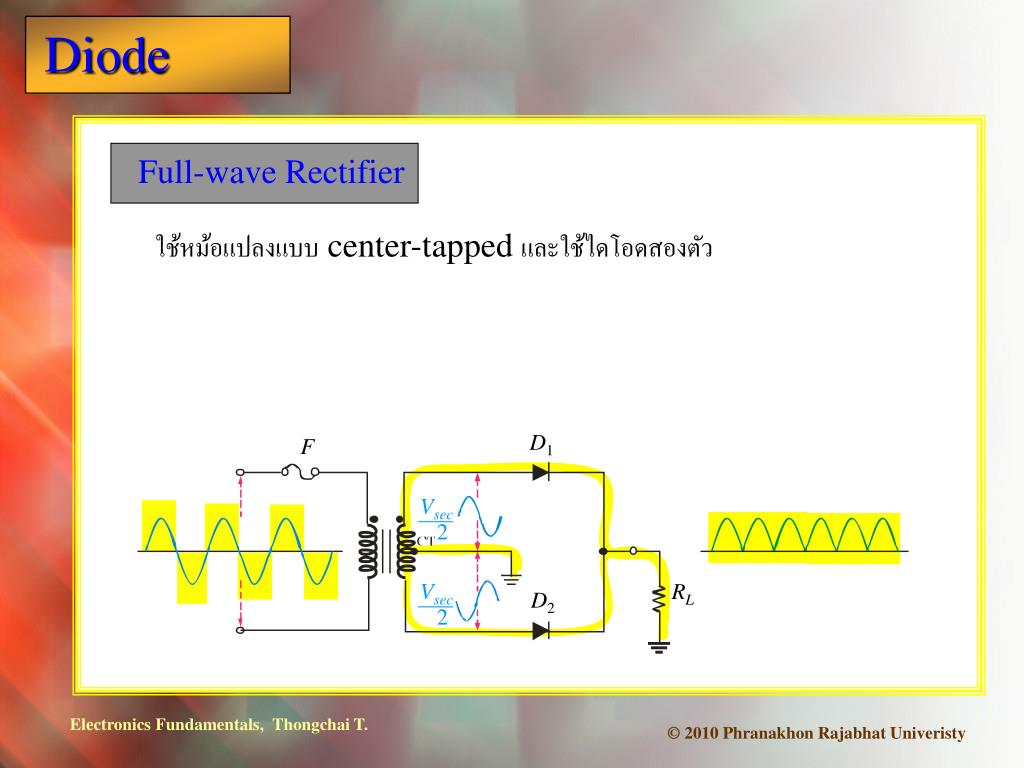 Diode

Full-wave Rectifier

ใช้หม้อแปลงแบบ center-tapped และใช้ไดโอดสองตัว

$F$

$D_1$

$\frac{V_{sec}}{2}$

CT

$\frac{V_{sec}}{2}$

$D_2$

$R_L$

Electronics Fundamentals, Thongchai T.

© 2010 Phranakhon Rajabhat Univeristy